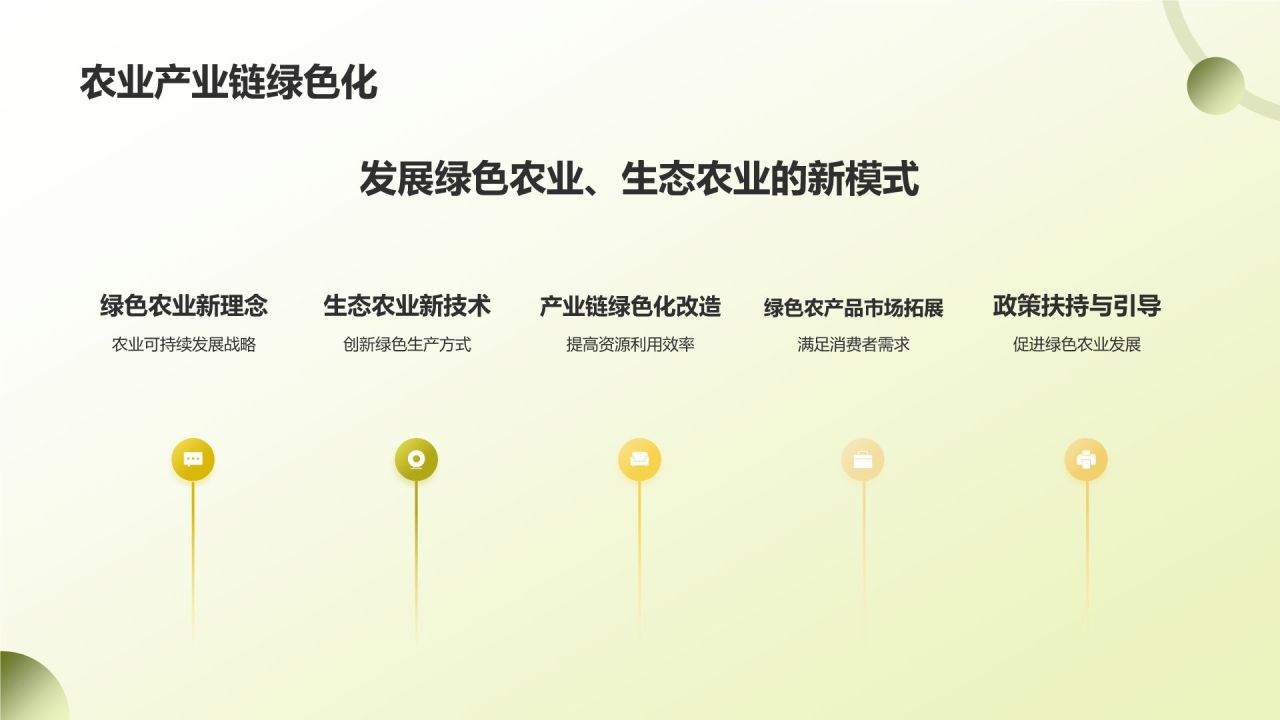 农业产业链绿色化

发展绿色农业、生态农业的新模式

绿色农业新理念
农业可持续发展战略

生态农业新技术
创新绿色生产方式

产业链绿色化改造
提高资源利用效率

绿色农产品市场拓展
满足消费者需求

政策扶持与引导
促进绿色农业发展